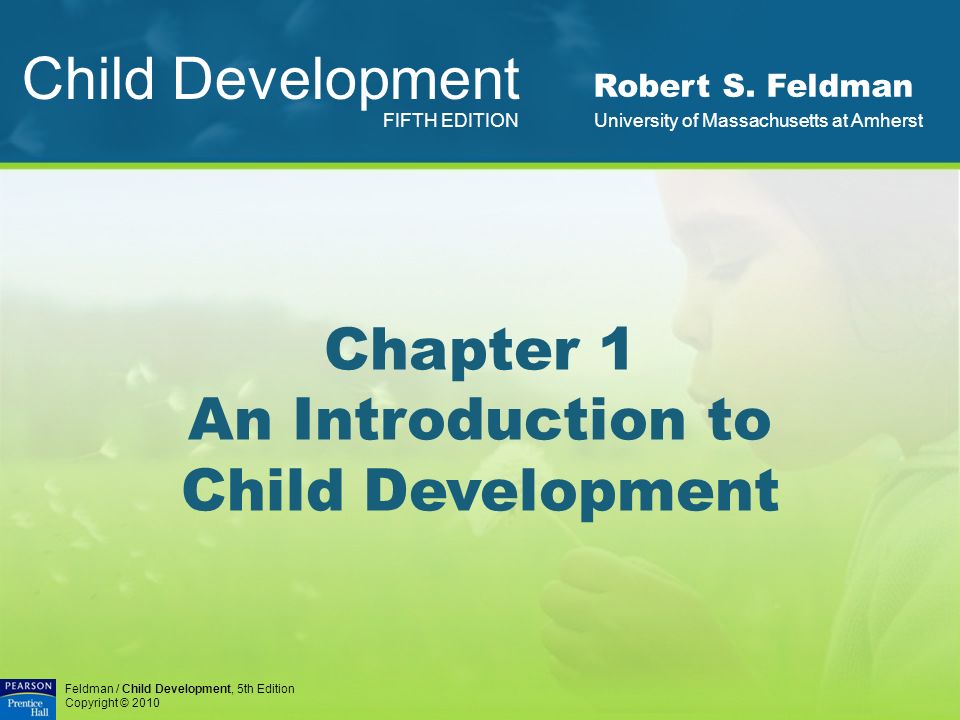 Child Development
FIFTH EDITION

Robert S. Feldman
University of Massachusetts at Amherst

Chapter 1
An Introduction to Child Development

PEARSON
Prentice Hall

Feldman / Child Development, 5th Edition
Copyright © 2010